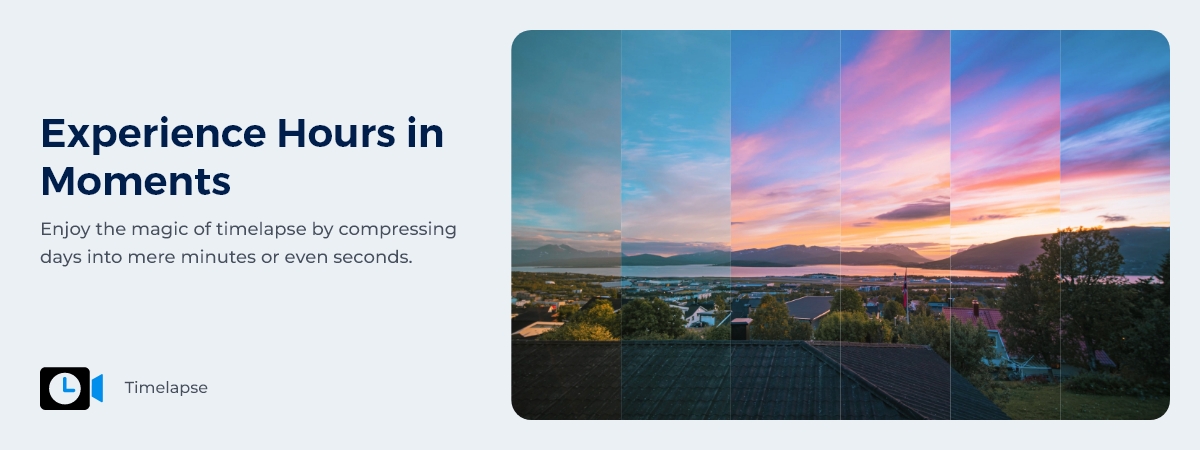 Experience Hours in Moments

Enjoy the magic of timelapse by compressing days into mere minutes or even seconds.

Timelapse